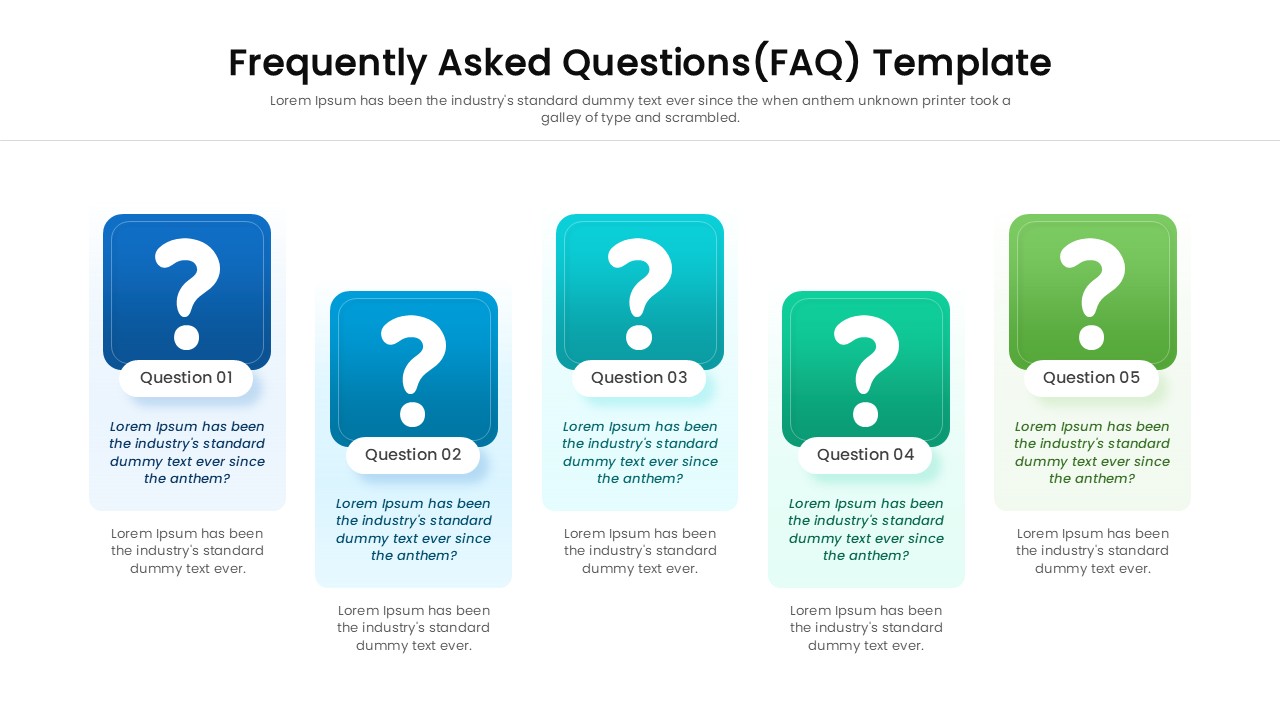 Frequently Asked Questions(FAQ) Template

Lorem Ipsum has been the industry's standard dummy text ever since the when anthem unknown printer took a galley of type and scrambled.

?

Question 01

Lorem Ipsum has been the industry's standard dummy text ever since the anthem?

Lorem Ipsum has been the industry's standard dummy text ever.

?

Question 02

Lorem Ipsum has been the industry's standard dummy text ever since the anthem?

Lorem Ipsum has been the industry's standard dummy text ever.

?

Question 03

Lorem Ipsum has been the industry's standard dummy text ever since the anthem?

Lorem Ipsum has been the industry's standard dummy text ever.

?

Question 04

Lorem Ipsum has been the industry's standard dummy text ever since the anthem?

Lorem Ipsum has been the industry's standard dummy text ever.

?

Question 05

Lorem Ipsum has been the industry's standard dummy text ever since the anthem?

Lorem Ipsum has been the industry's standard dummy text ever.